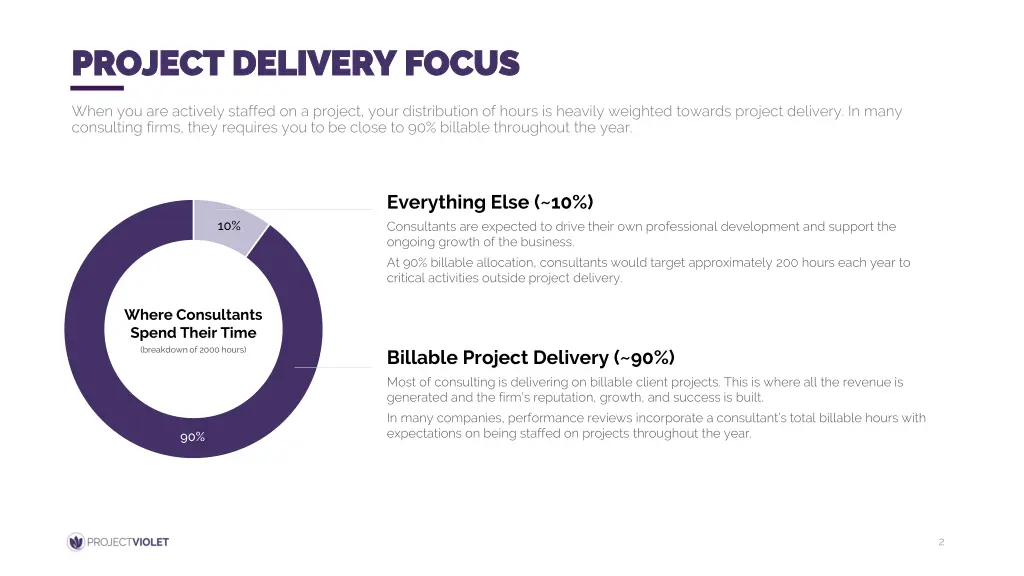 PROJECT DELIVERY FOCUS

When you are actively staffed on a project, your distribution of hours is heavily weighted towards project delivery. In many consulting firms, they requires you to be close to 90% billable throughout the year.

10%

Where Consultants Spend Their Time
(breakdown of 2000 hours)

90%

Everything Else (~10%)

Consultants are expected to drive their own professional development and support the ongoing growth of the business.

At 90% billable allocation, consultants would target approximately 200 hours each year to critical activities outside project delivery.

Billable Project Delivery (~90%)

Most of consulting is delivering on billable client projects. This is where all the revenue is generated and the firm's reputation, growth, and success is built.

In many companies, performance reviews incorporate a consultant's total billable hours with expectations on being staffed on projects throughout the year.

PROJECTVIOLET

2